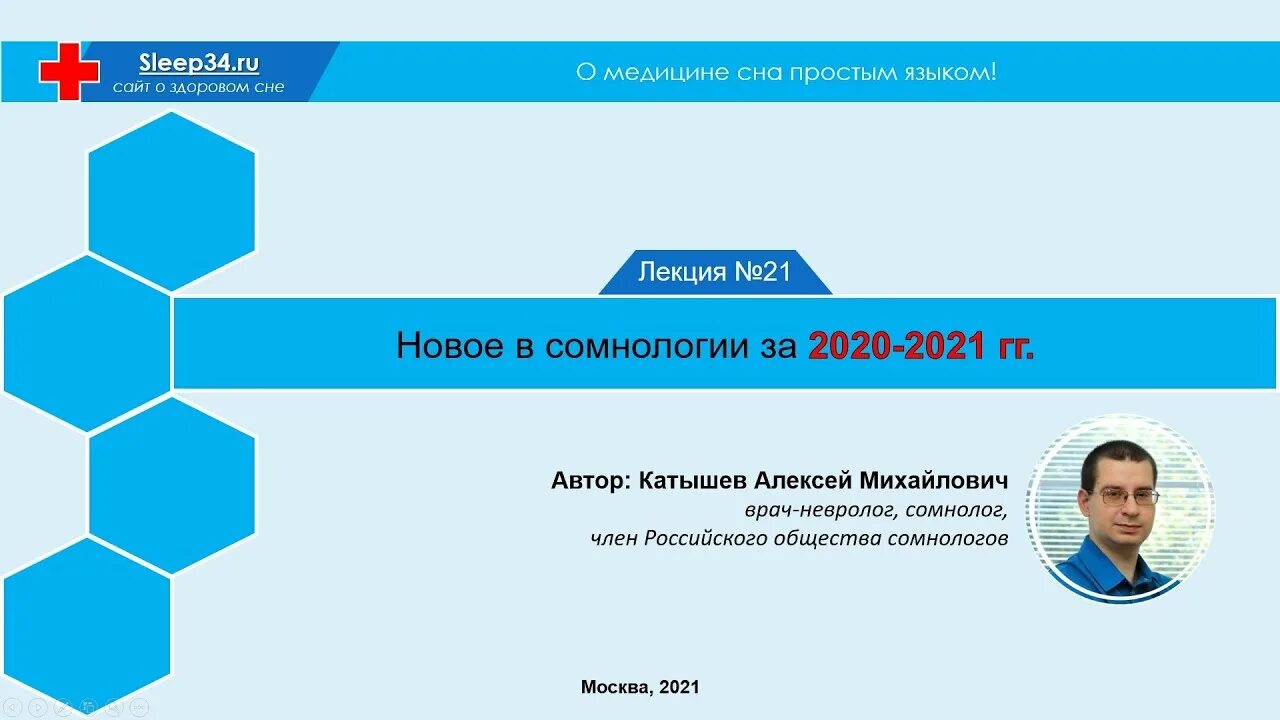 Sleep34.ru
сайт о здоровом сне

О медицине сна простым языком!

Лекция №21

Новое в сомнологии за 2020-2021 гг.

Автор: Катышев Алексей Михайлович
врач-невролог, сомнолог,
член Российского общества сомнологов

Москва, 2021